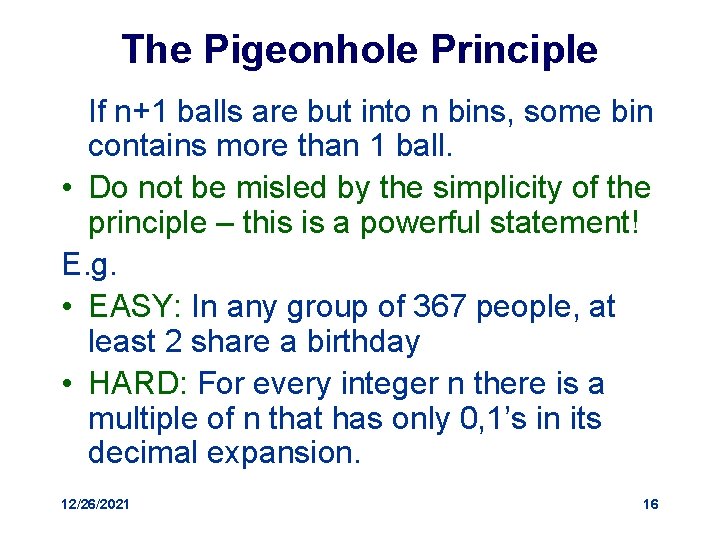 The Pigeonhole Principle

If n+1 balls are but into n bins, some bin contains more than 1 ball.

• Do not be misled by the simplicity of the principle – this is a powerful statement!

E.g.

• EASY: In any group of 367 people, at least 2 share a birthday

• HARD: For every integer n there is a multiple of n that has only 0,1's in its decimal expansion.

12/26/2021

16